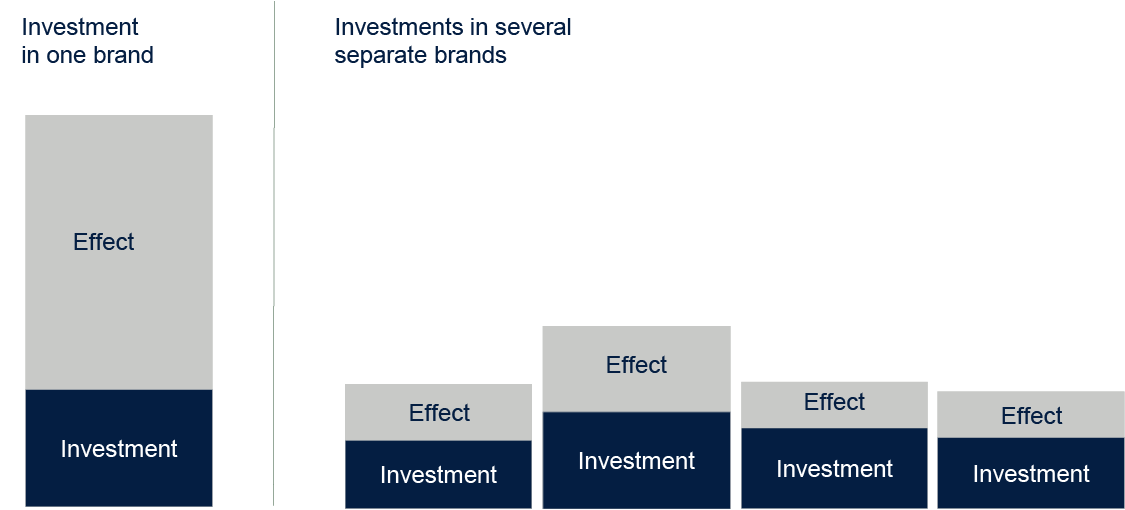 Investment in one brand

Effect

Investment

Investments in several separate brands

Effect

Investment

Effect

Investment

Effect

Investment

Effect

Investment